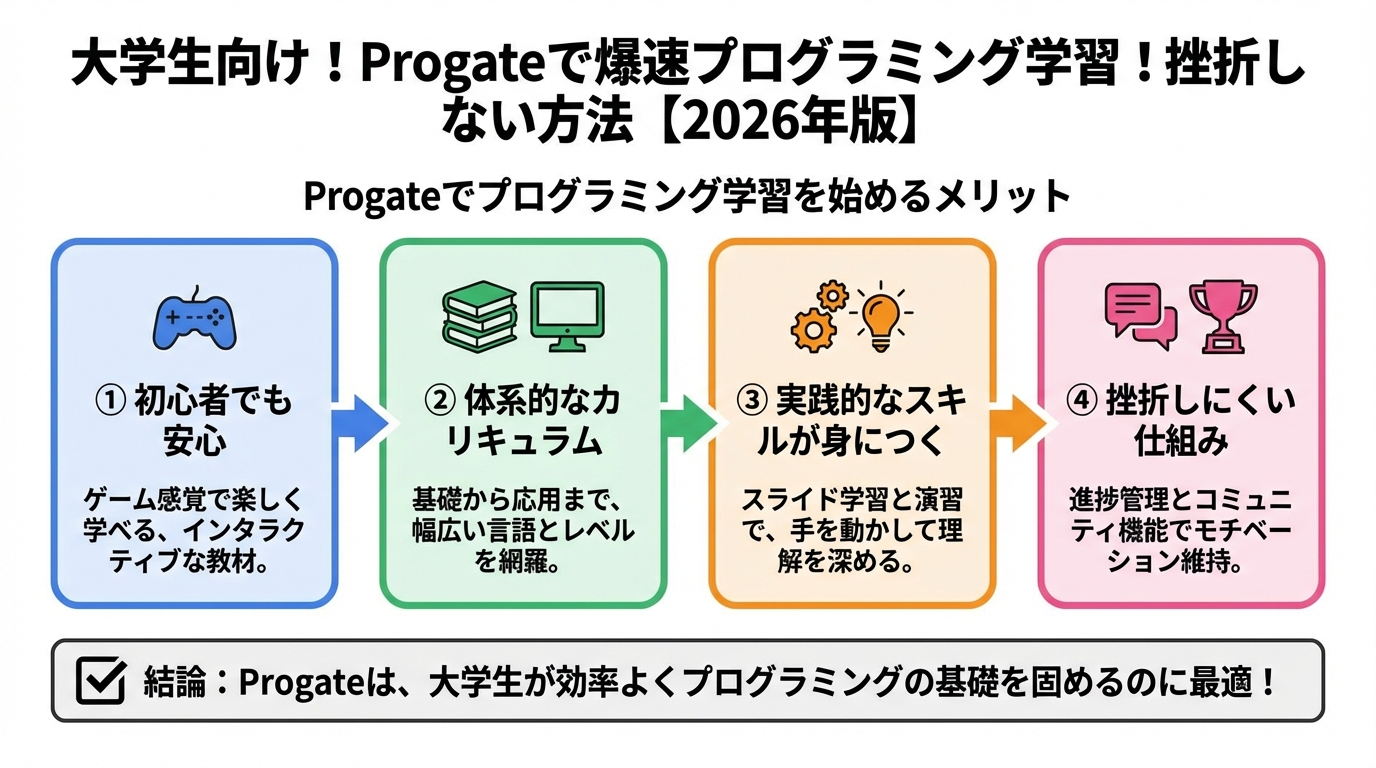 大学生向け！Progateで爆速プログラミング学習！挫折しない方法【2026年版】

Progateでプログラミング学習を始めるメリット

① 初心者でも安心

ゲーム感覚で楽しく学べる、インタラクティブな教材。

② 体系的なカリキュラム

基礎から応用まで、幅広い言語とレベルを網羅。

③ 実践的なスキルが身につく

スライド学習と演習で、手を動かして理解を深める。

④ 挫折しにくい仕組み

進捗管理とコミュニティ機能でモチベーション維持。

結論：Progateは、大学生が効率よくプログラミングの基礎を固めるのに最適！